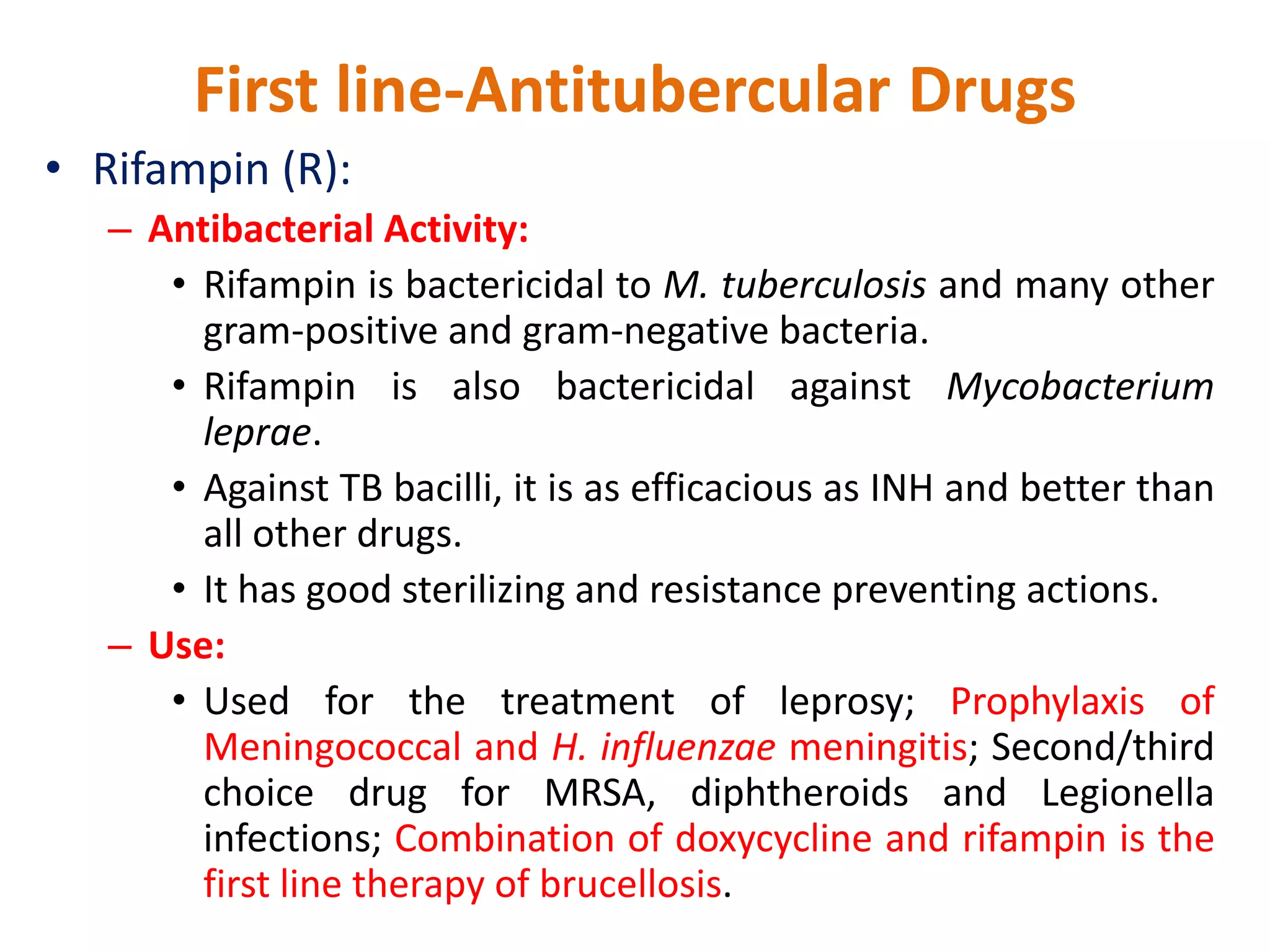 First line-Antitubercular Drugs

• Rifampin (R):

– Antibacterial Activity:

• Rifampin is bactericidal to M. tuberculosis and many other gram-positive and gram-negative bacteria.

• Rifampin is also bactericidal against Mycobacterium leprae.

• Against TB bacilli, it is as efficacious as INH and better than all other drugs.

• It has good sterilizing and resistance preventing actions.

– Use:

• Used for the treatment of leprosy; Prophylaxis of Meningococcal and H. influenzae meningitis; Second/third choice drug for MRSA, diphtheroids and Legionella infections; Combination of doxycycline and rifampin is the first line therapy of brucellosis.